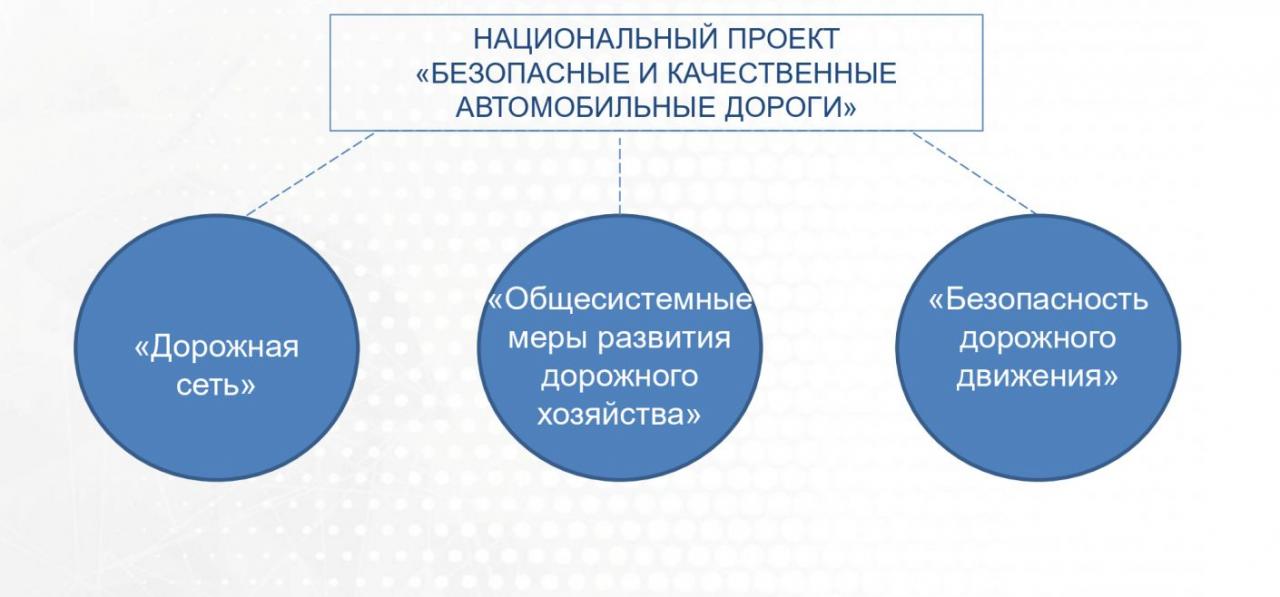 НАЦИОНАЛЬНЫЙ ПРОЕКТ
«БЕЗОПАСНЫЕ И КАЧЕСТВЕННЫЕ АВТОМОБИЛЬНЫЕ ДОРОГИ»

«Дорожная сеть»

«Общесистемные меры развития дорожного хозяйства»

«Безопасность дорожного движения»